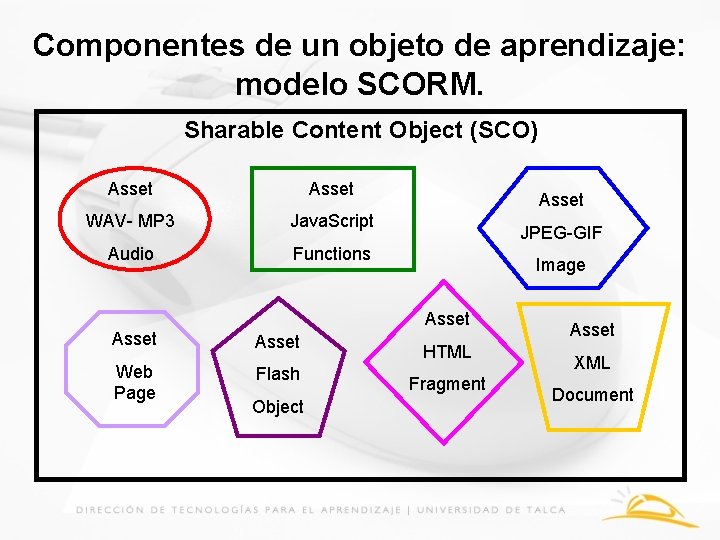 Componentes de un objeto de aprendizaje: modelo SCORM.

Sharable Content Object (SCO)

Asset
WAV- MP3
Audio

Asset
JavaScript
Functions

Asset
JPEG-GIF
Image

Asset
Web
Page

Asset
Flash
Object

Asset
HTML
Fragment

Asset
XML
Document

DIRECCIÓN DE TECNOLOGÍAS PARA EL APRENDIZAJE | UNIVERSIDAD DE TALCA